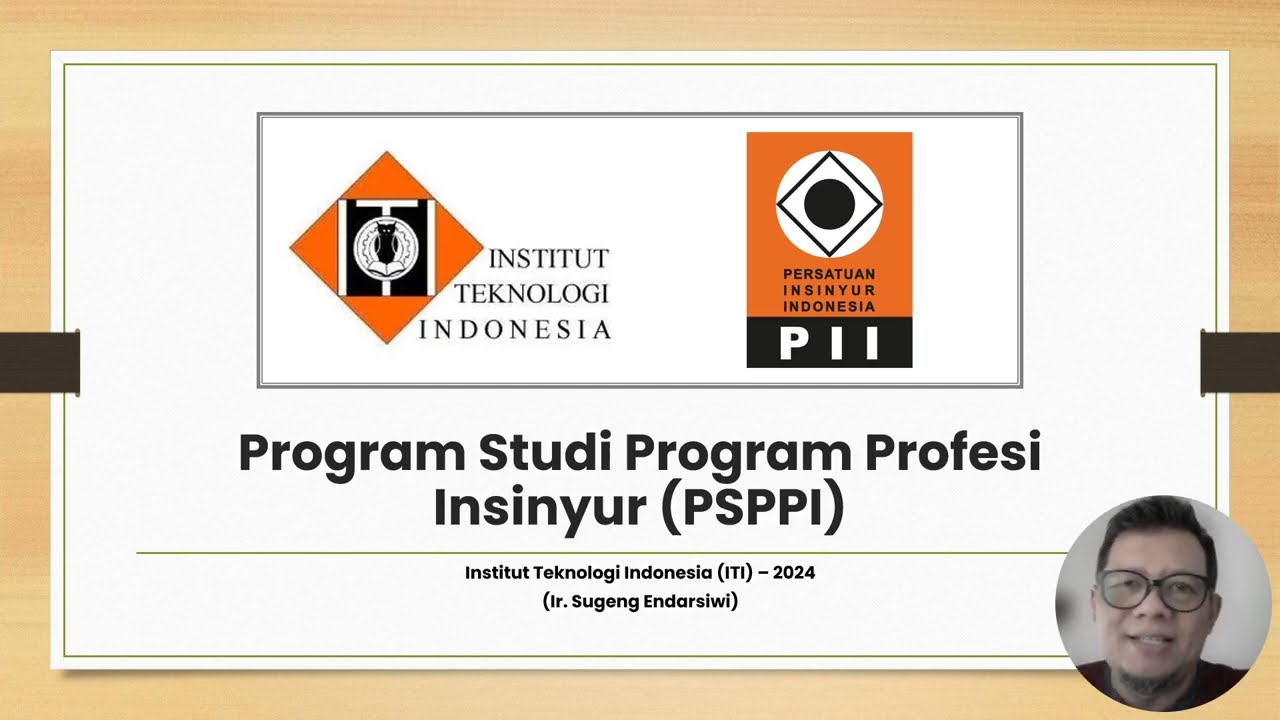 INSTITUT
TEKNOLOGI
INDONESIA

PERSATUAN
INSINYUR
INDONESIA
PII

Program Studi Program Profesi Insinyur (PSPPI)

Institut Teknologi Indonesia (ITI) – 2024
(Ir. Sugeng Endarsiwi)